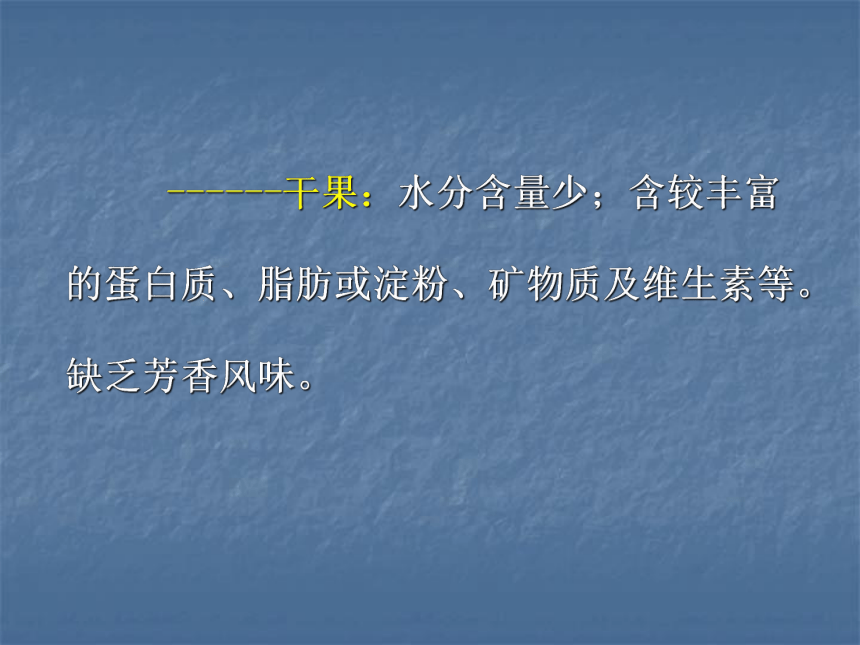 ------干果：水分含量少；含较丰富的蛋白质、脂肪或淀粉、矿物质及维生素等。缺乏芳香风味。